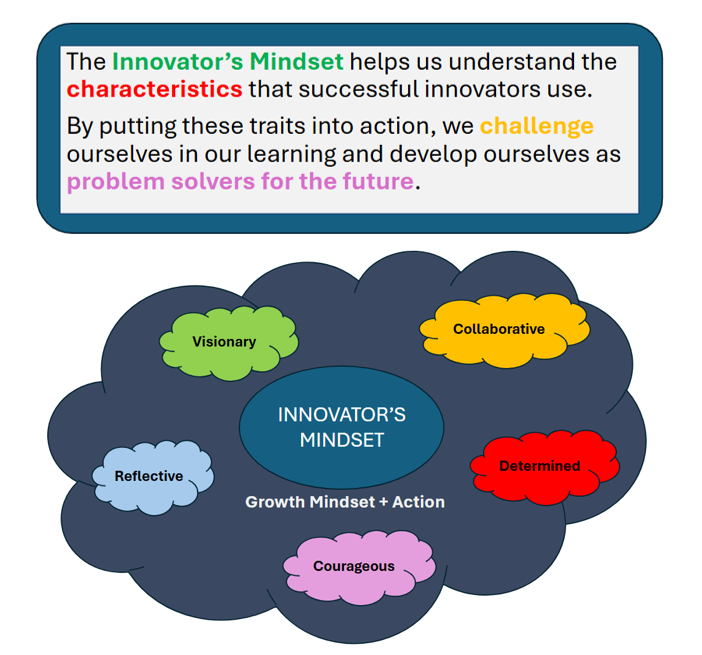 The Innovator's Mindset helps us understand the characteristics that successful innovators use.

By putting these traits into action, we challenge ourselves in our learning and develop ourselves as problem solvers for the future.

Visionary

Collaborative

INNOVATOR'S MINDSET

Reflective

Determined

Growth Mindset + Action

Courageous